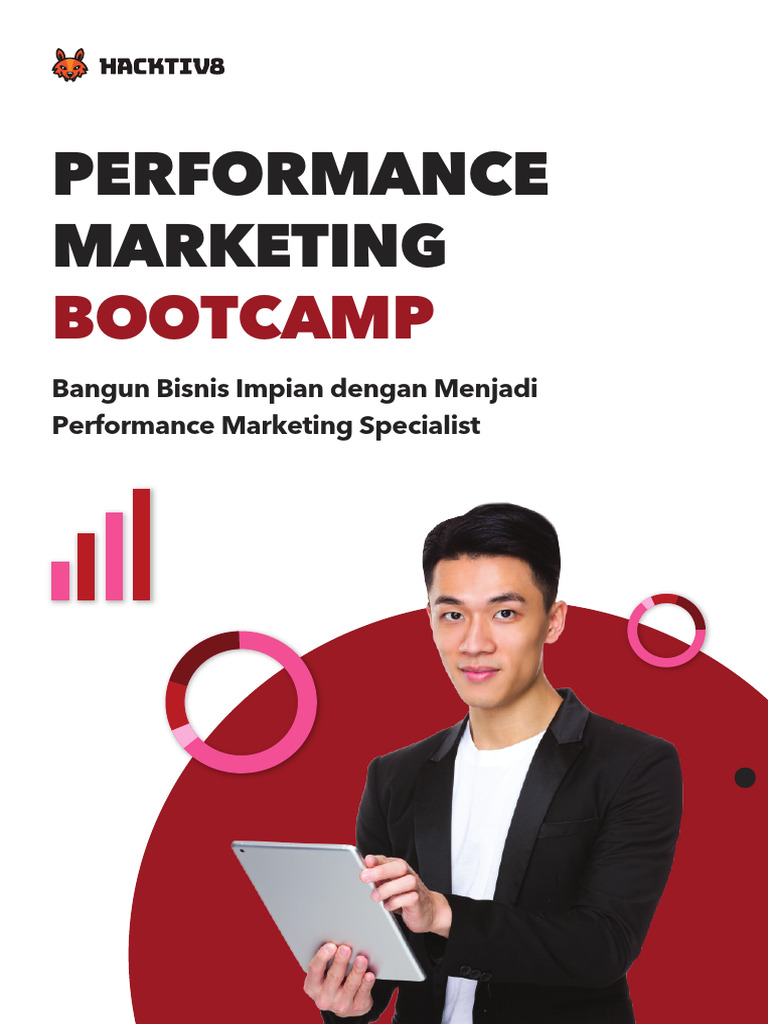 HACKTIV8

PERFORMANCE MARKETING BOOTCAMP

Bangun Bisnis Impian dengan Menjadi Performance Marketing Specialist